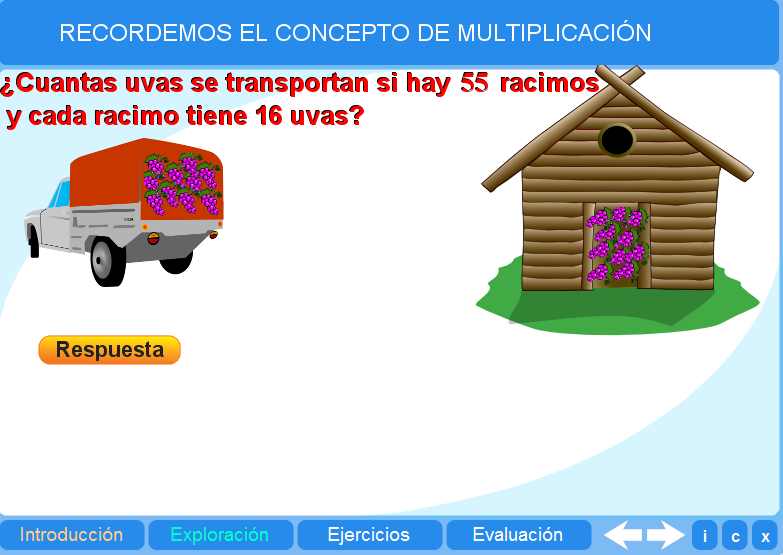 RECORDEMOS EL CONCEPTO DE MULTIPLICACIÓN

¿Cuantas uvas se transportan si hay 55 racimos y cada racimo tiene 16 uvas?

Respuesta

Introducción
Exploración
Ejercicios
Evaluación
i
c
x